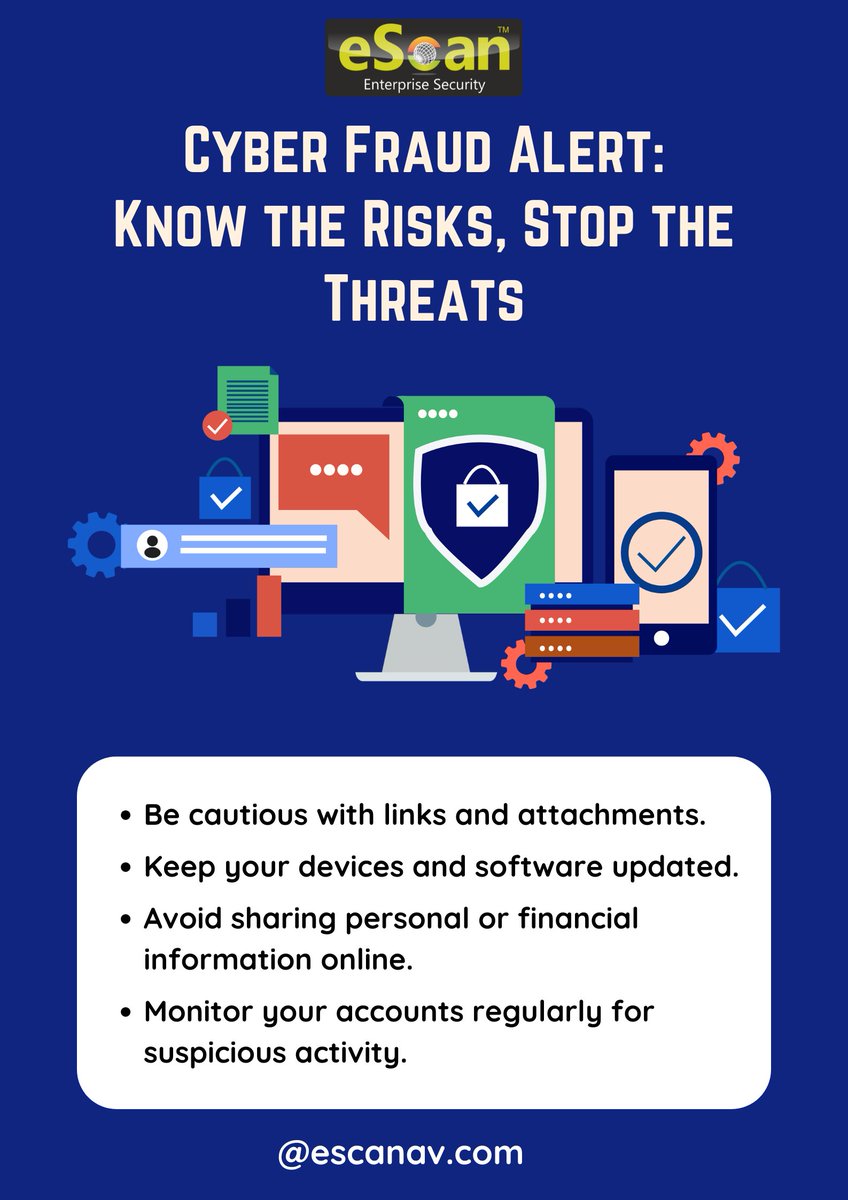 eScan™
Enterprise Security

Cyber Fraud Alert: Know the Risks, Stop the Threats

• Be cautious with links and attachments.
• Keep your devices and software updated.
• Avoid sharing personal or financial information online.
• Monitor your accounts regularly for suspicious activity.

@escanav.com